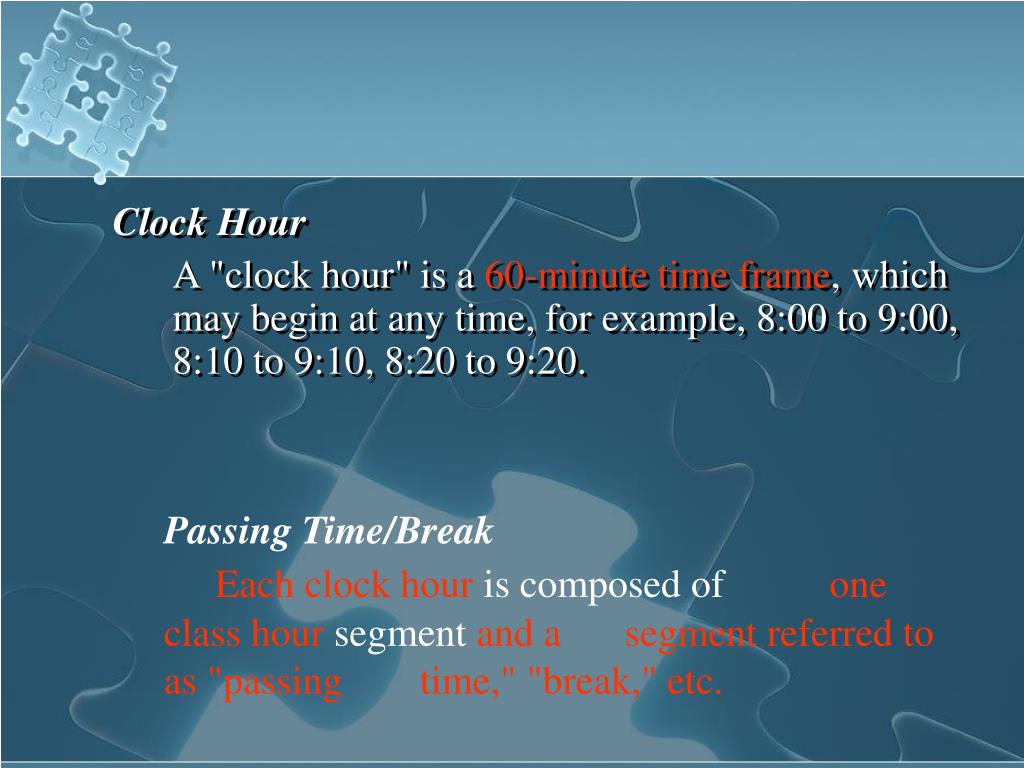 Clock Hour

A "clock hour" is a 60-minute time frame, which may begin at any time, for example, 8:00 to 9:00, 8:10 to 9:10, 8:20 to 9:20.

Passing Time/Break

Each clock hour is composed of one class hour segment and a segment referred to as "passing time," "break," etc.